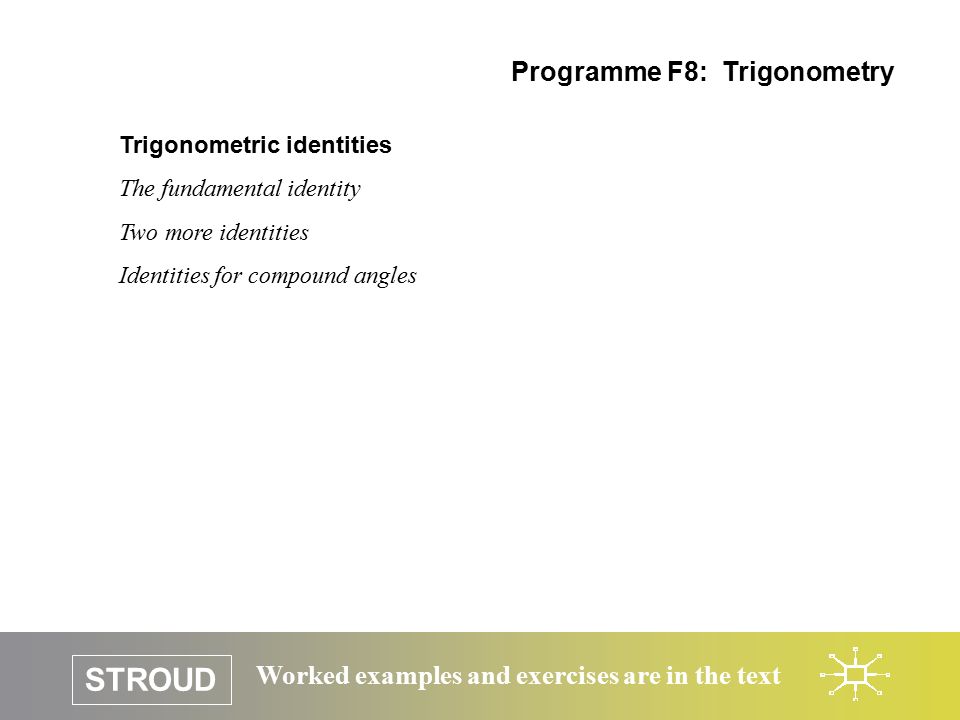 Programme F8: Trigonometry

Trigonometric identities

The fundamental identity

Two more identities

Identities for compound angles

STROUD

Worked examples and exercises are in the text